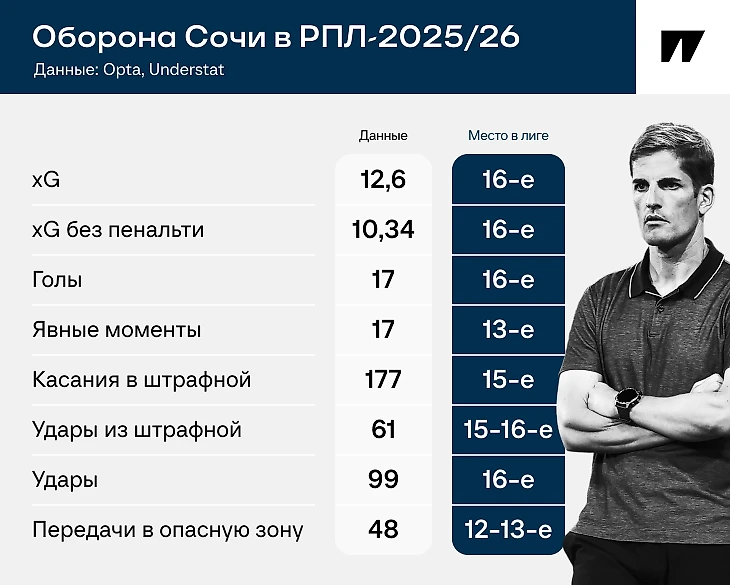 Оборона Сочи в РПЛ-2025/26
Данные: Opta, Understat

| | Данные | Место в лиге |
|---|---|---|
| xG | 12,6 | 16-е |
| xG без пенальти | 10,34 | 16-е |
| Голы | 17 | 16-е |
| Явные моменты | 17 | 13-е |
| Касания в штрафной | 177 | 15-е |
| Удары из штрафной | 61 | 15-16-е |
| Удары | 99 | 16-е |
| Передачи в опасную зону | 48 | 12-13-е |